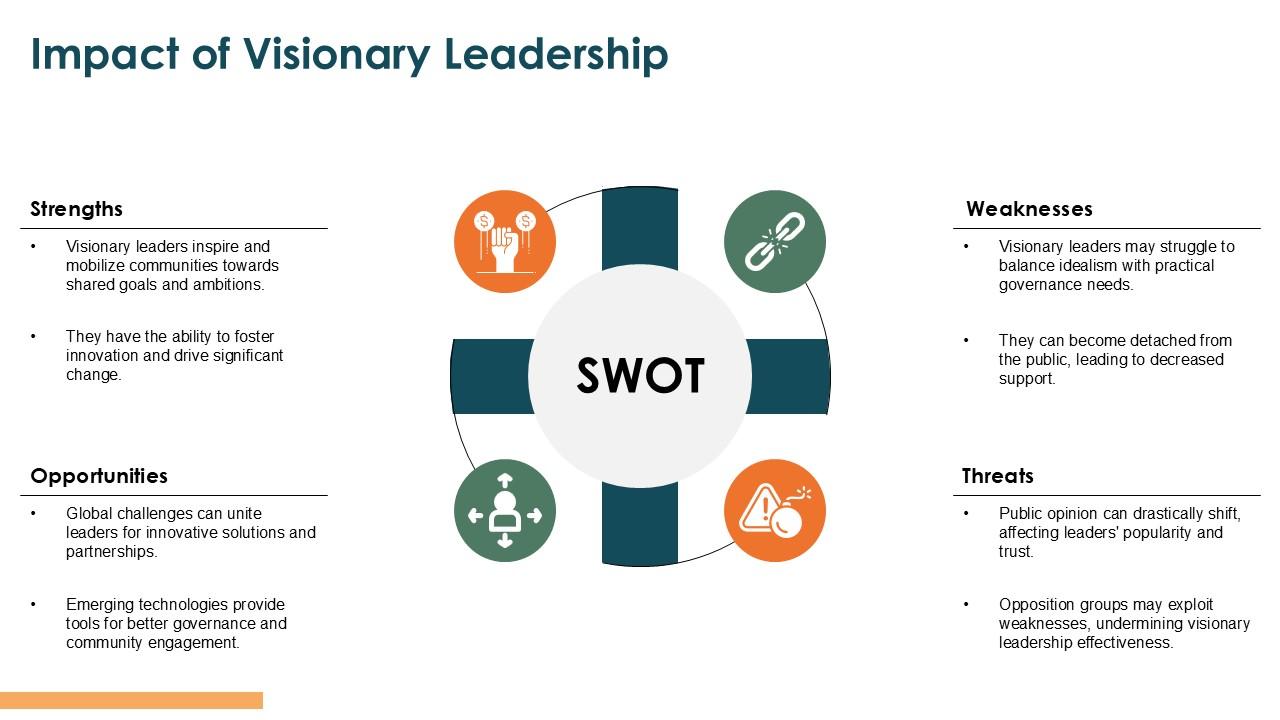 Impact of Visionary Leadership

Strengths

• Visionary leaders inspire and mobilize communities towards shared goals and ambitions.

• They have the ability to foster innovation and drive significant change.

Opportunities

• Global challenges can unite leaders for innovative solutions and partnerships.

• Emerging technologies provide tools for better governance and community engagement.

SWOT

Weaknesses

• Visionary leaders may struggle to balance idealism with practical governance needs.

• They can become detached from the public, leading to decreased support.

Threats

• Public opinion can drastically shift, affecting leaders' popularity and trust.

• Opposition groups may exploit weaknesses, undermining visionary leadership effectiveness.